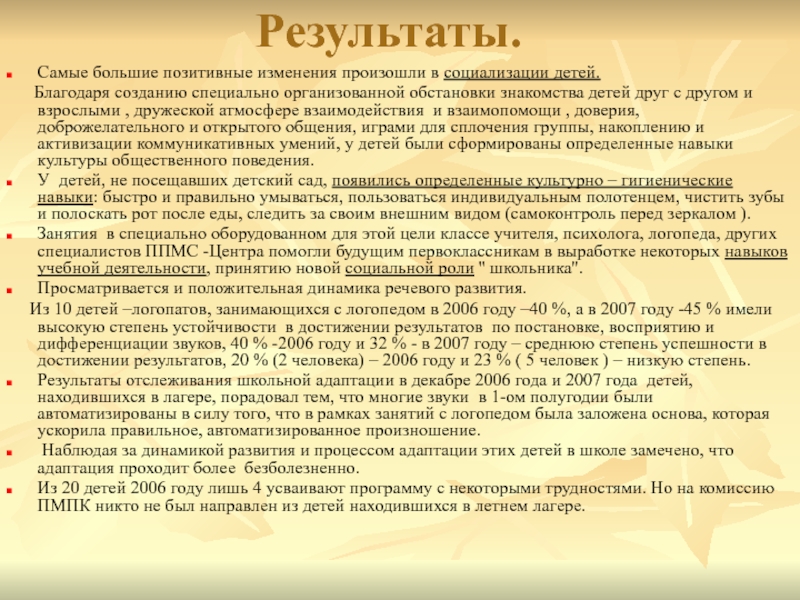 Результаты.

Самые большие позитивные изменения произошли в социализации детей.

Благодаря созданию специально организованной обстановки знакомства детей друг с другом и взрослыми , дружеской атмосфере взаимодействия и взаимопомощи , доверия, доброжелательного и открытого общения, играми для сплочения группы, накоплению и активизации коммуникативных умений, у детей были сформированы определенные навыки культуры общественного поведения.

У детей, не посещавших детский сад, появились определенные культурно – гигиенические навыки: быстро и правильно умываться, пользоваться индивидуальным полотенцем, чистить зубы и полоскать рот после еды, следить за своим внешним видом (самоконтроль перед зеркалом ).

Занятия в специально оборудованном для этой цели классе учителя, психолога, логопеда, других специалистов ППМС -Центра помогли будущим первоклассникам в выработке некоторых навыков учебной деятельности, принятию новой социальной роли " школьника".

Просматривается и положительная динамика речевого развития.

Из 10 детей –логопатов, занимающихся с логопедом в 2006 году –40 %, а в 2007 году -45 % имели высокую степень устойчивости в достижении результатов по постановке, восприятию и дифференциации звуков, 40 % -2006 году и 32 % - в 2007 году – среднюю степень успешности в достижении результатов, 20 % (2 человека) – 2006 году и 23 % ( 5 человек ) – низкую степень.

Результаты отслеживания школьной адаптации в декабре 2006 года и 2007 года детей, находившихся в лагере, порадовал тем, что многие звуки в 1-ом полугодии были автоматизированы в силу того, что в рамках занятий с логопедом была заложена основа, которая ускорила правильное, автоматизированное произношение.

Наблюдая за динамикой развития и процессом адаптации этих детей в школе замечено, что адаптация проходит более безболезненно.

Из 20 детей 2006 году лишь 4 усваивают программу с некоторыми трудностями. Но на комиссию ПМПК никто не был направлен из детей находившихся в летнем лагере.